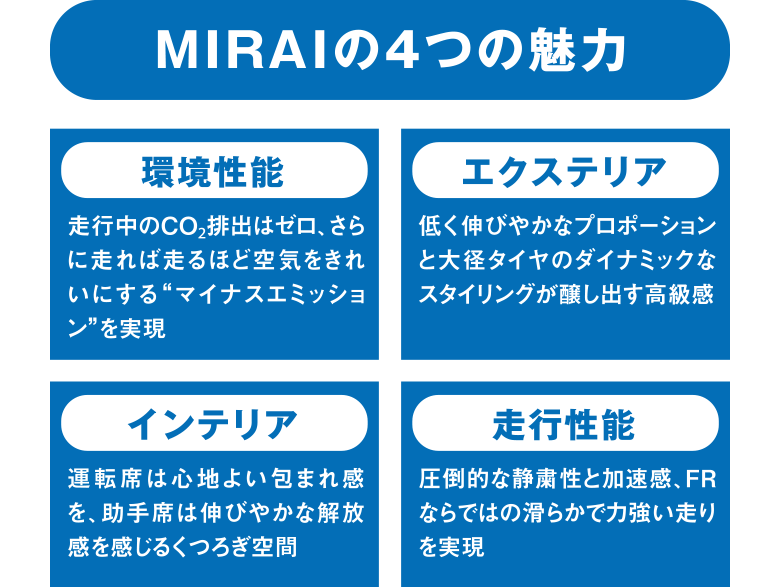 MIRAIの4つの魅力

環境性能

走行中の$CO_2$排出はゼロ、さらに走れば走るほど空気をきれいにする“マイナスエミッション”を実現

エクステリア

低く伸びやかなプロポーションと大径タイヤのダイナミックなスタイリングが醸し出す高級感

インテリア

運転席は心地よい包まれ感を、助手席は伸びやかな解放感を感じるくつろぎ空間

走行性能

圧倒的な静粛性と加速感、FRならではの滑らかで力強い走りを実現